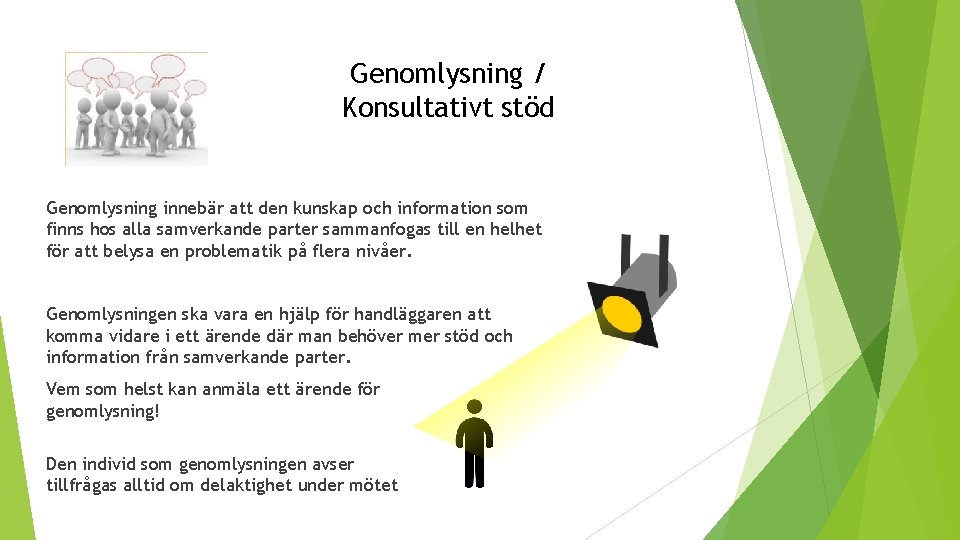 Genomlysning /
Konsultativt stöd

Genomlysning innebär att den kunskap och information som finns hos alla samverkande parter sammanfogas till en helhet för att belysa en problematik på flera nivåer.

Genomlysningen ska vara en hjälp för handläggaren att komma vidare i ett ärende där man behöver mer stöd och information från samverkande parter.

Vem som helst kan anmäla ett ärende för genomlysning!

Den individ som genomlysningen avser tillfrågas alltid om delaktighet under mötet